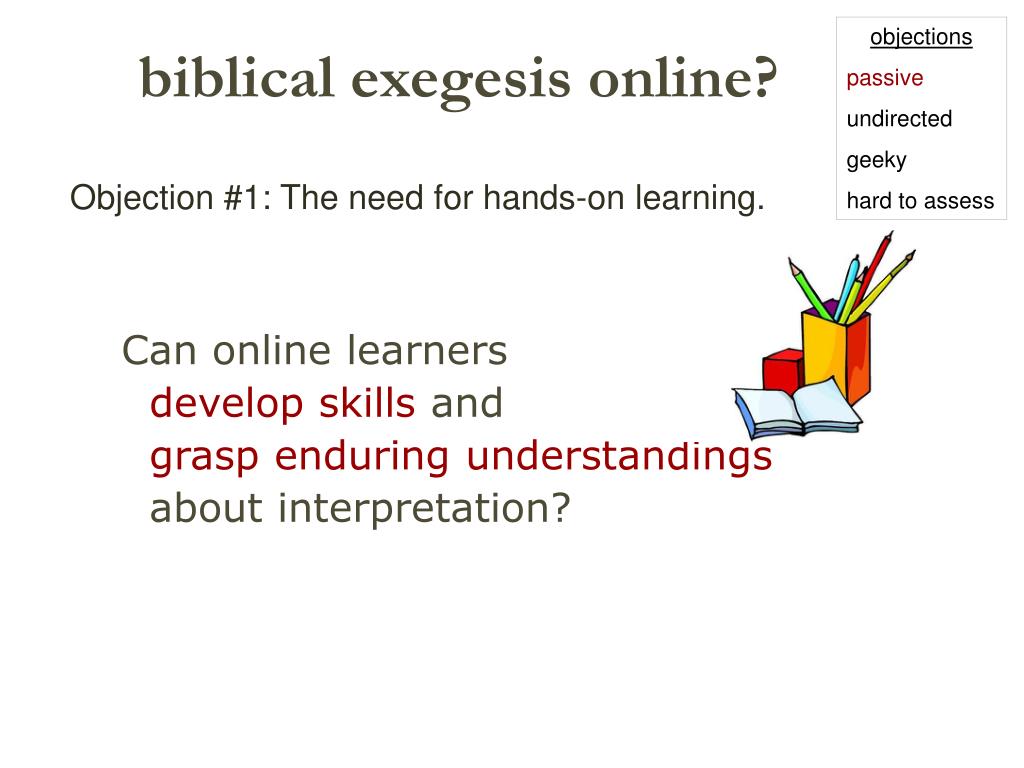 biblical exegesis online?

objections
passive
undirected
geeky
hard to assess

Objection #1: The need for hands-on learning.

Can online learners develop skills and grasp enduring understandings about interpretation?